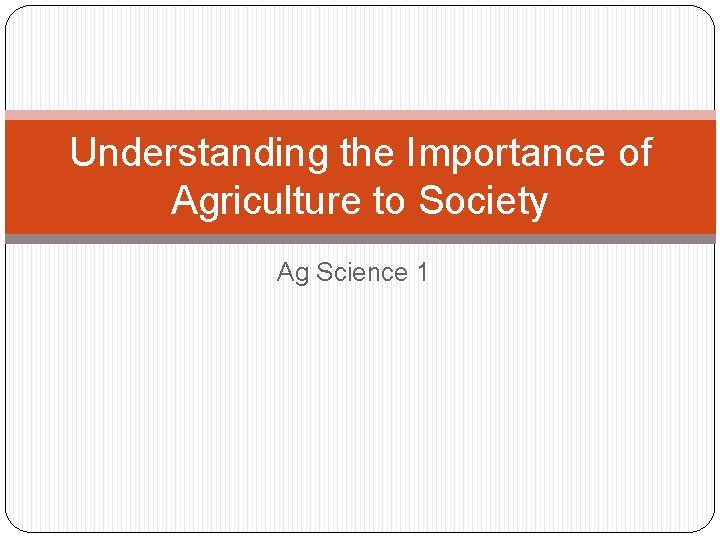 Understanding the Importance of Agriculture to Society

Ag Science 1